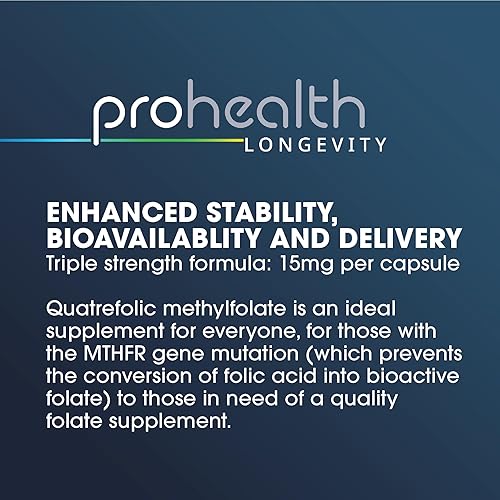 prohealth
LONGEVITY

ENHANCED STABILITY, BIOAVAILABLITY AND DELIVERY
Triple strength formula: 15mg per capsule

Quatrefolic methylfolate is an ideal supplement for everyone, for those with the MTHFR gene mutation (which prevents the conversion of folic acid into bioactive folate) to those in need of a quality folate supplement.